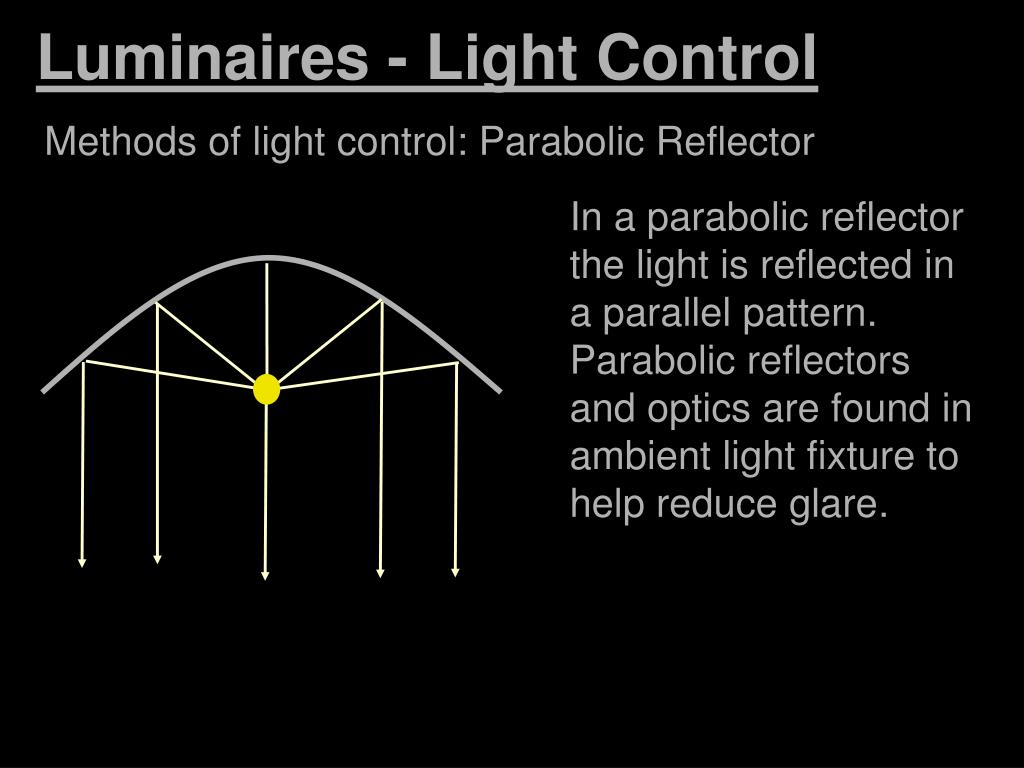 Luminaires - Light Control

Methods of light control: Parabolic Reflector

In a parabolic reflector the light is reflected in a parallel pattern. Parabolic reflectors and optics are found in ambient light fixture to help reduce glare.